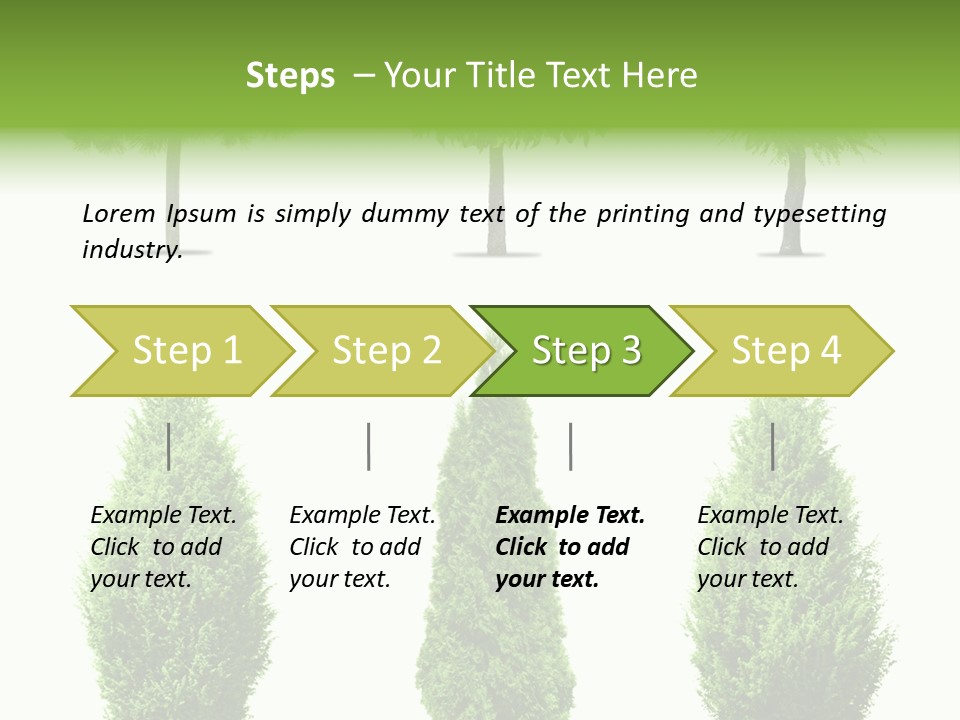 Steps – Your Title Text Here

Lorem Ipsum is simply dummy text of the printing and typesetting industry.

Step 1

Step 2

Step 3

Step 4

Example Text. Click to add your text.

Example Text. Click to add your text.

Example Text. Click to add your text.

Example Text. Click to add your text.